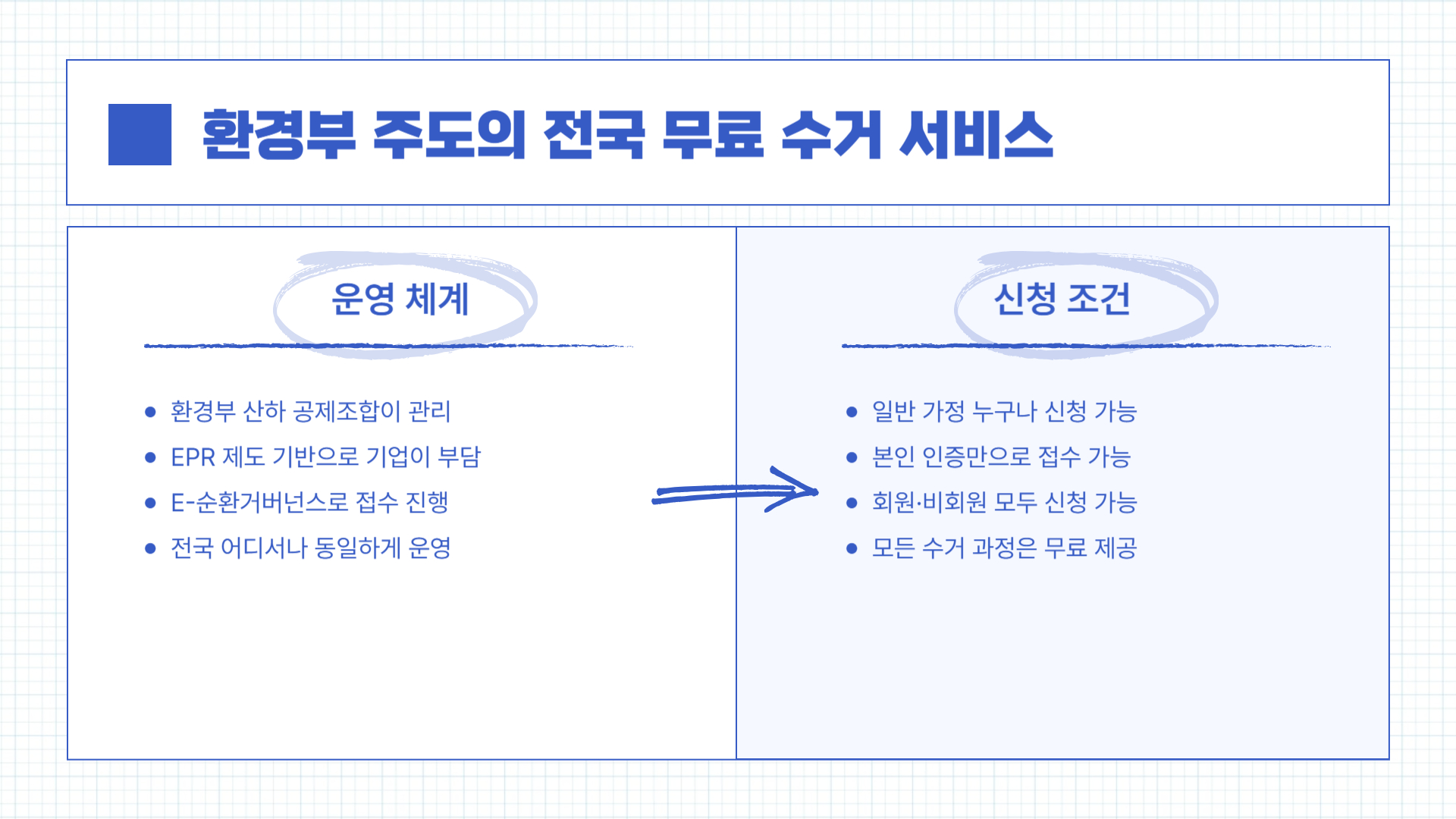 환경부 주도의 전국 무료 수거 서비스

운영 체계

- 환경부 산하 공제조합이 관리
- EPR 제도 기반으로 기업이 부담
- E-순환거버넌스로 접수 진행
- 전국 어디서나 동일하게 운영

신청 조건

- 일반 가정 누구나 신청 가능
- 본인 인증만으로 접수 가능
- 회원·비회원 모두 신청 가능
- 모든 수거 과정은 무료 제공